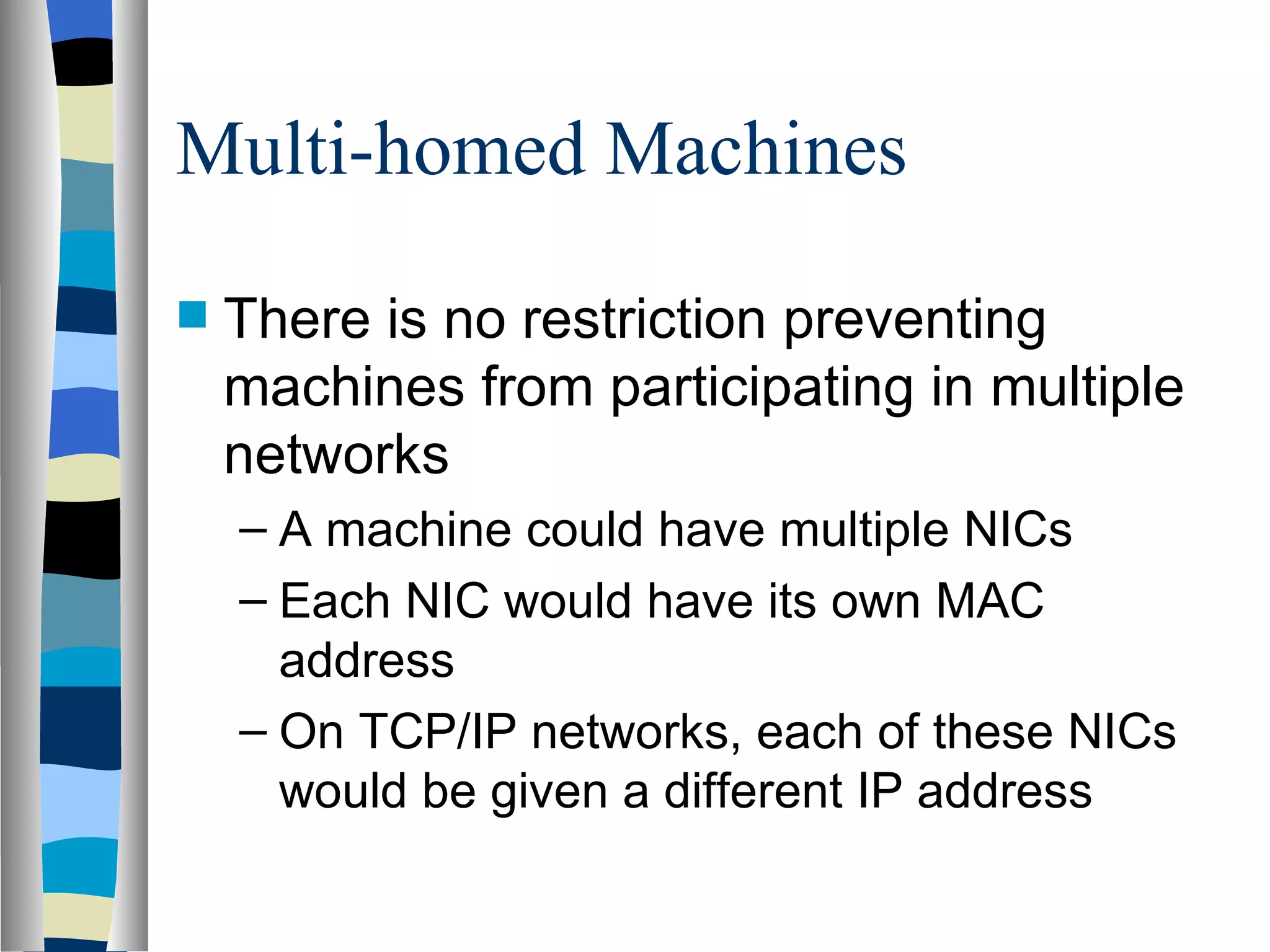 Multi-homed Machines

There is no restriction preventing machines from participating in multiple networks

– A machine could have multiple NICs
– Each NIC would have its own MAC address
– On TCP/IP networks, each of these NICs would be given a different IP address